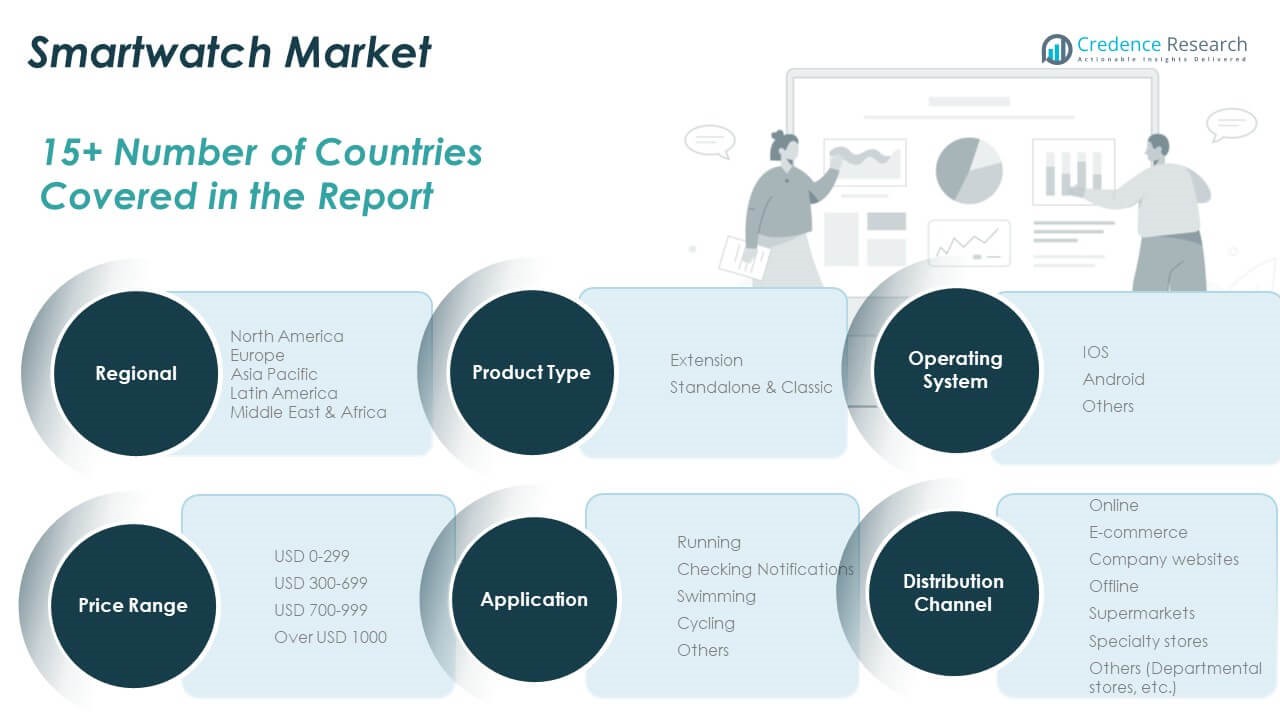 Smartwatch Market

Credence Research
Actionable Insights Delivered

15+ Number of Countries Covered in the Report

Regional
North America
Europe
Asia Pacific
Latin America
Middle East & Africa

Product Type
Extension
Standalone & Classic

Operating System
IOS
Android
Others

Price Range
USD 0-299
USD 300-699
USD 700-999
Over USD 1000

Application
Running
Checking Notifications
Swimming
Cycling
Others

Distribution Channel
Online
E-commerce
Company websites
Offline
Supermarkets
Specialty stores
Others (Departmental stores, etc.)